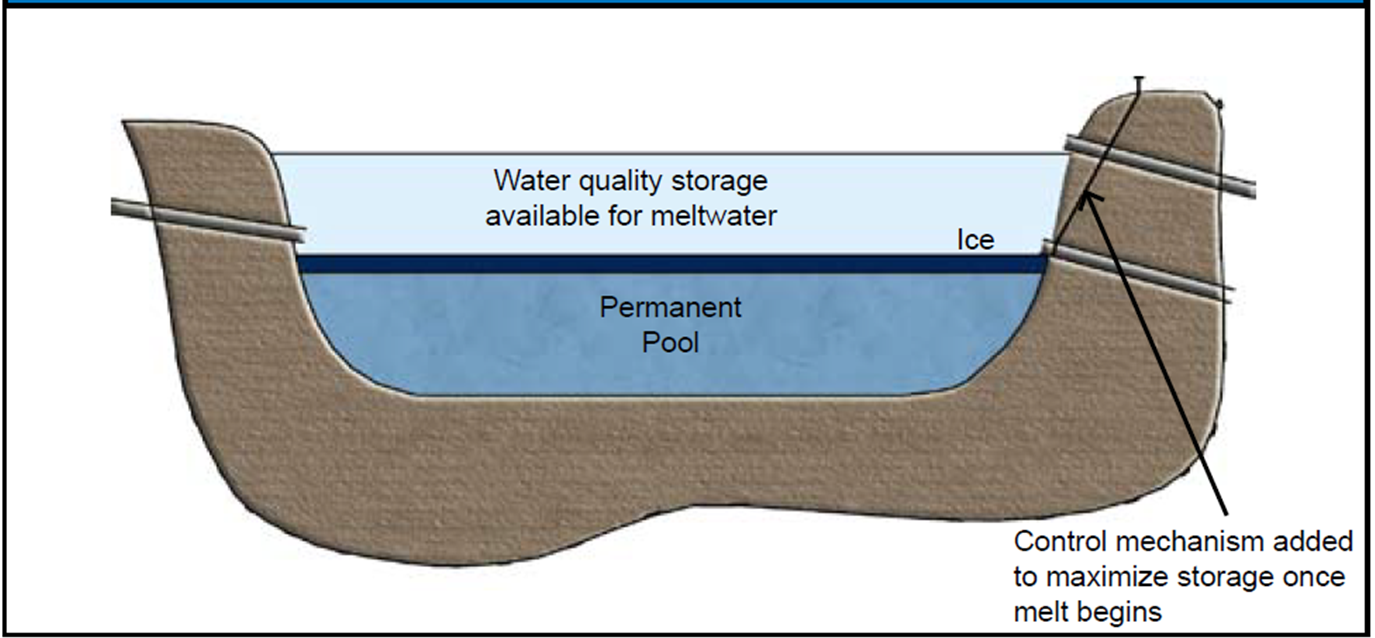 Water quality storage available for meltwater

Ice

Permanent Pool

Control mechanism added to maximize storage once melt begins